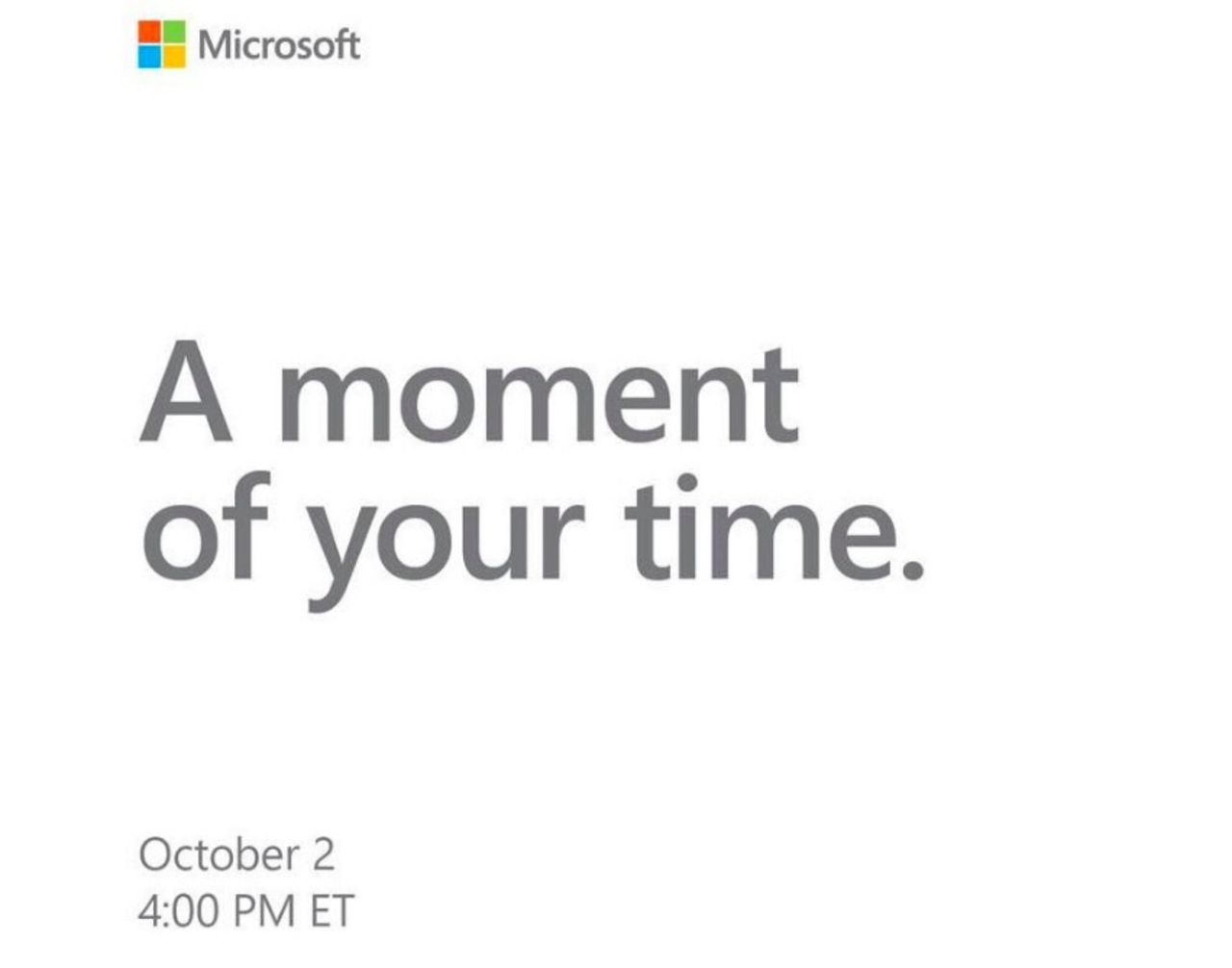 Microsoft

A moment of your time.

October 2
4:00 PM ET